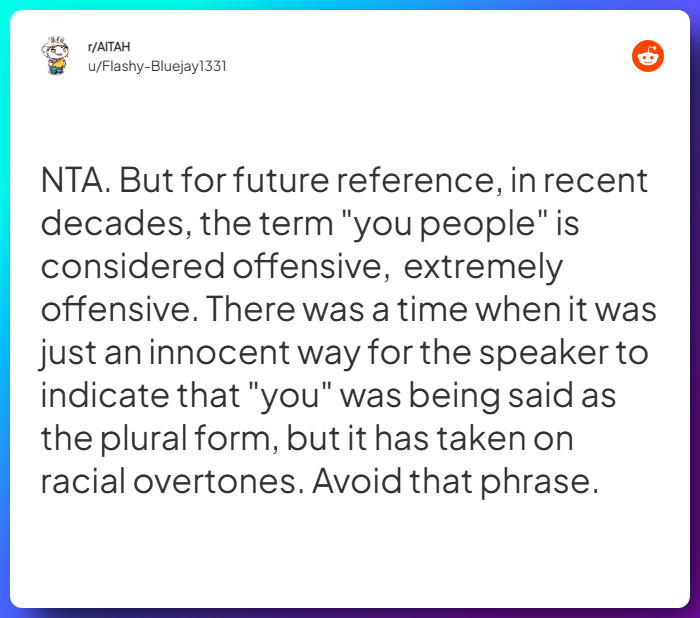 r/AITAH
u/Flashy-Bluejay1331

NTA. But for future reference, in recent decades, the term "you people" is considered offensive, extremely offensive. There was a time when it was just an innocent way for the speaker to indicate that "you" was being said as the plural form, but it has taken on racial overtones. Avoid that phrase.